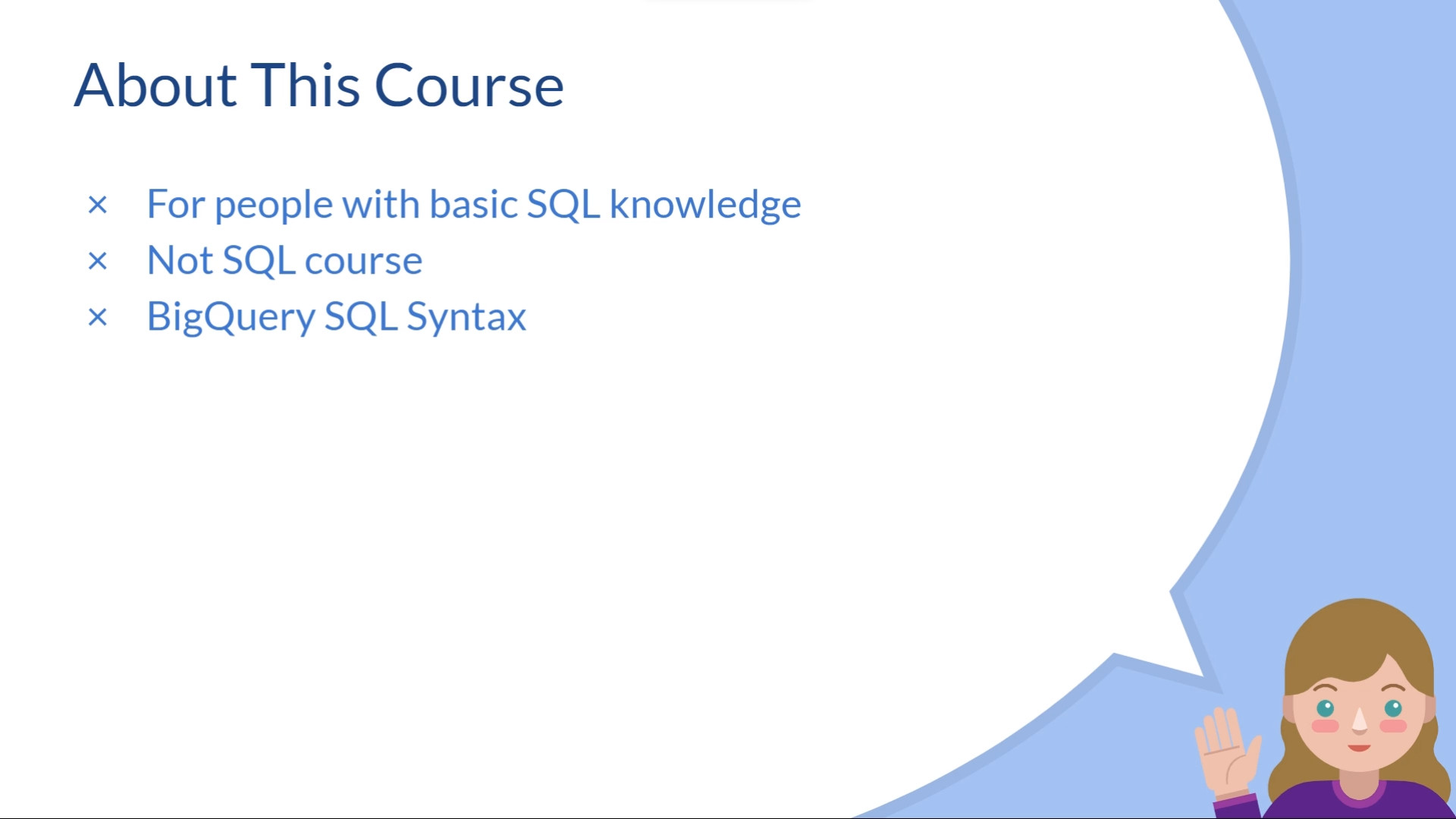 About This Course

× For people with basic SQL knowledge
× Not SQL course
× BigQuery SQL Syntax